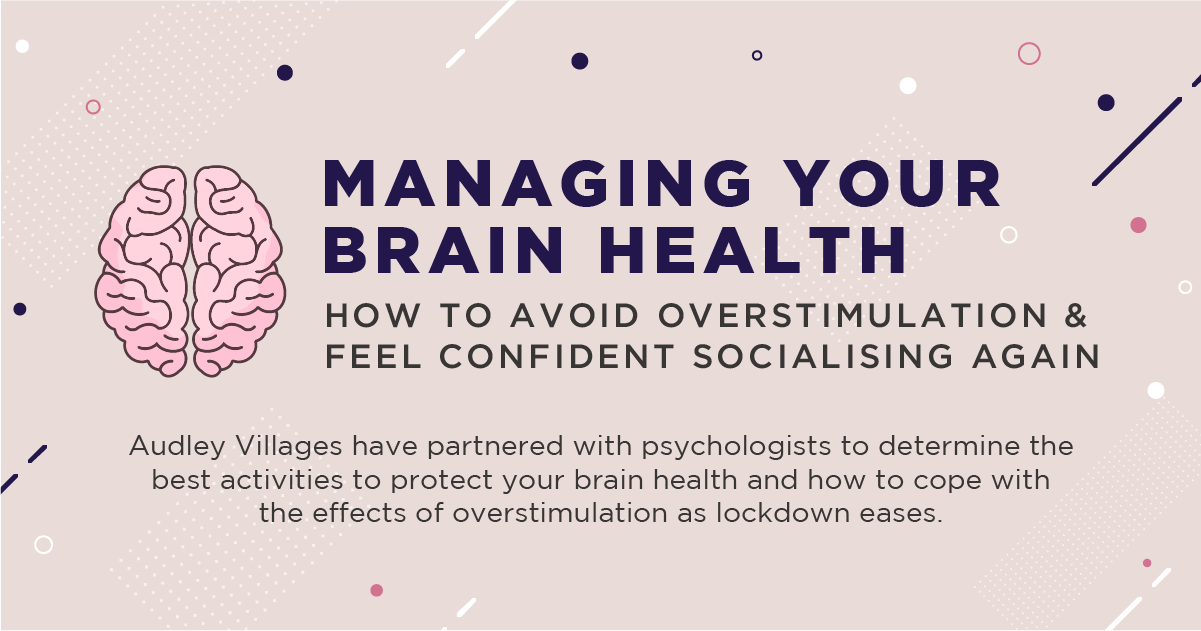 MANAGING YOUR BRAIN HEALTH

HOW TO AVOID OVERSTIMULATION & FEEL CONFIDENT SOCIALISING AGAIN

Audley Villages have partnered with psychologists to determine the best activities to protect your brain health and how to cope with the effects of overstimulation as lockdown eases.